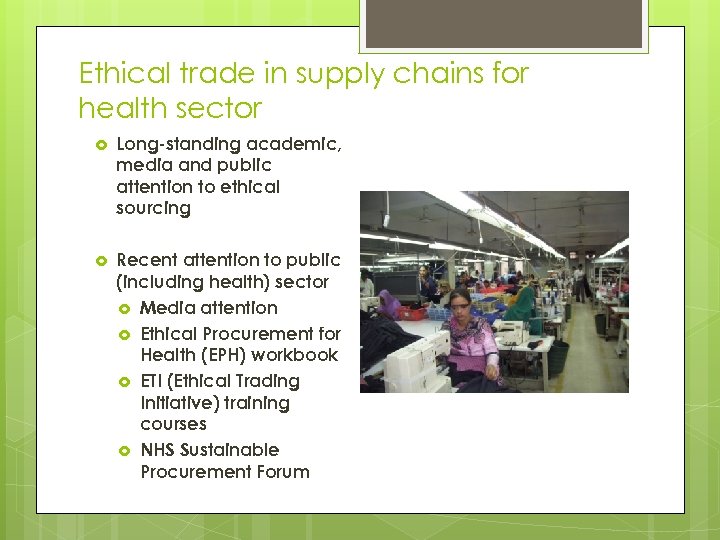 Ethical trade in supply chains for health sector

Long-standing academic, media and public attention to ethical sourcing

Recent attention to public (including health) sector

Media attention

Ethical Procurement for Health (EPH) workbook

ETI (Ethical Trading Initiative) training courses

NHS Sustainable Procurement Forum